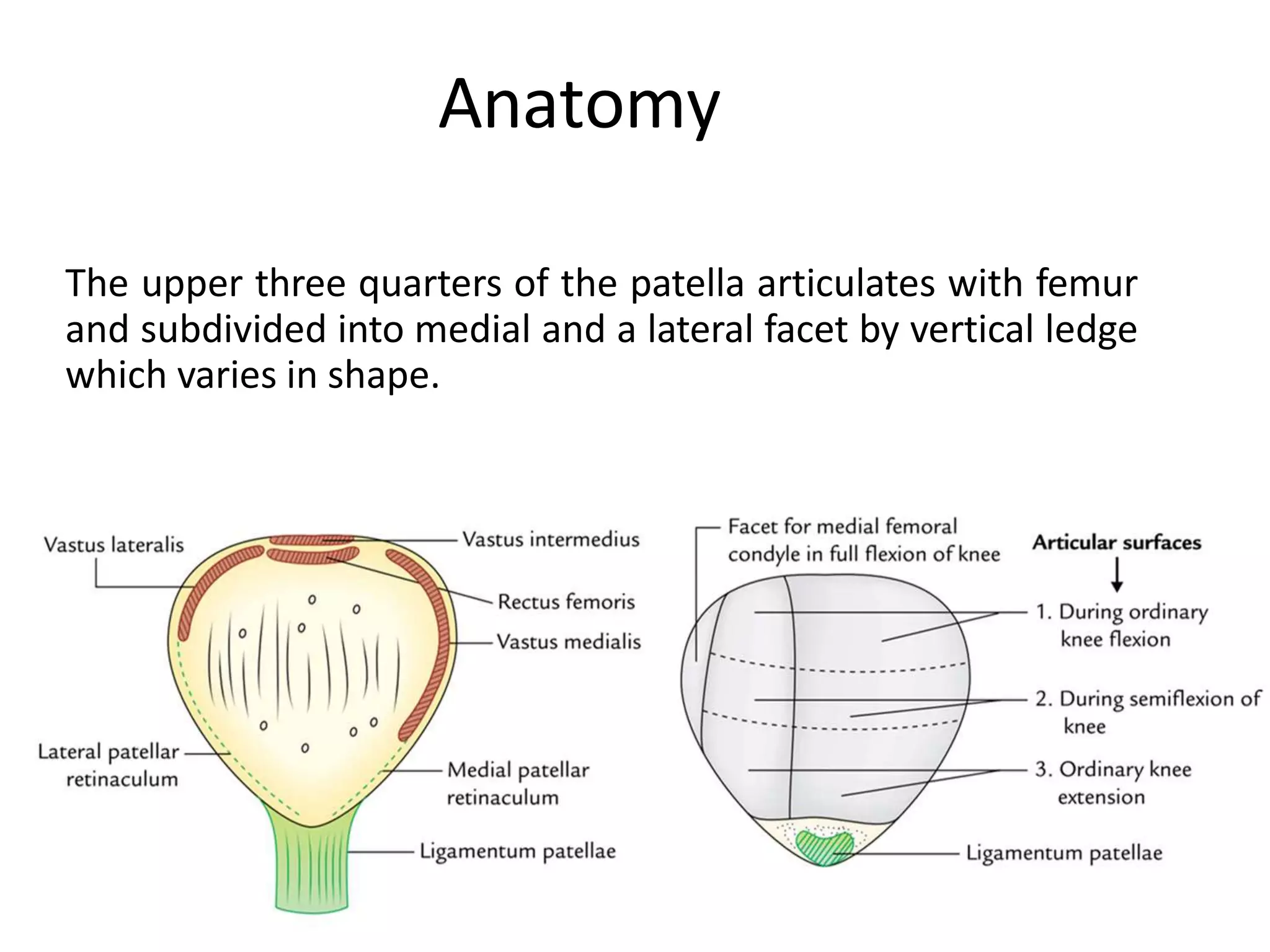 Anatomy

The upper three quarters of the patella articulates with femur and subdivided into medial and a lateral facet by vertical ledge which varies in shape.

Vastus lateralis
Vastus intermedius
Rectus femoris
Vastus medialis
Lateral patellar retinaculum
Medial patellar retinaculum
Ligamentum patellae

Facet for medial femoral condyle in full flexion of knee
Articular surfaces
1. During ordinary knee flexion
2. During semiflexion of knee
3. Ordinary knee extension
Ligamentum patellae